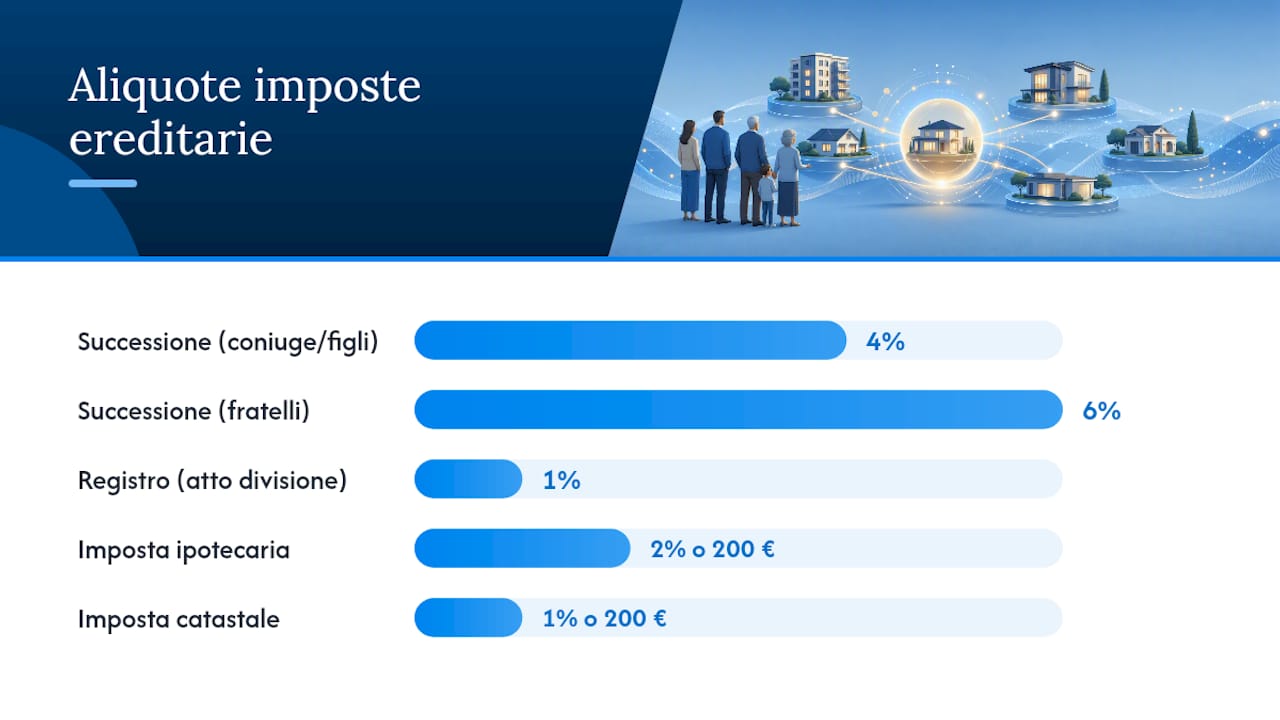 Aliquote imposte ereditarie

Successione (coniuge/figli) 4%

Successione (fratelli) 6%

Registro (atto divisione) 1%

Imposta ipotecaria 2% o 200 €

Imposta catastale 1% o 200 €